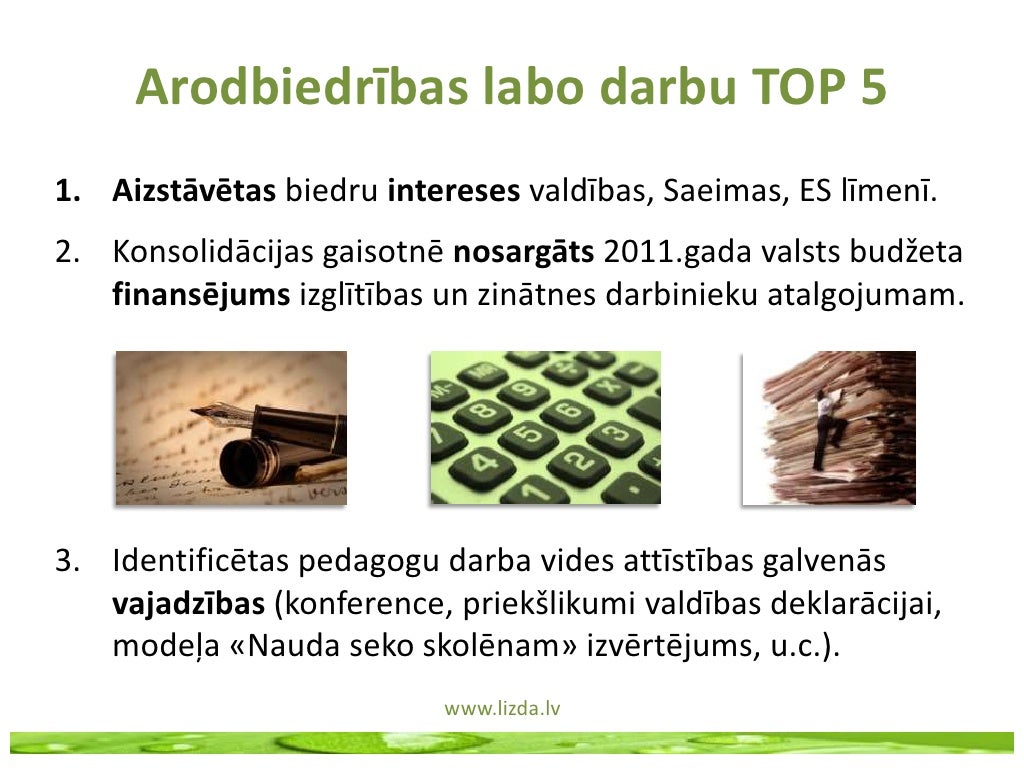 Arodbiedrības labo darbu TOP 5

1. Aizstāvētas biedru intereses valdības, Saeimas, ES līmenī.

2. Konsolidācijas gaisotnē nosargāts 2011.gada valsts budžeta finansējums izglītības un zinātnes darbinieku atalgojumam.

3. Identificētas pedagogu darba vides attīstības galvenās vajadzības (konference, priekšlikumi valdības deklarācijai, modeļa «Nauda seko skolēnam» izvērtējums, u.c.).

www.lizda.lv